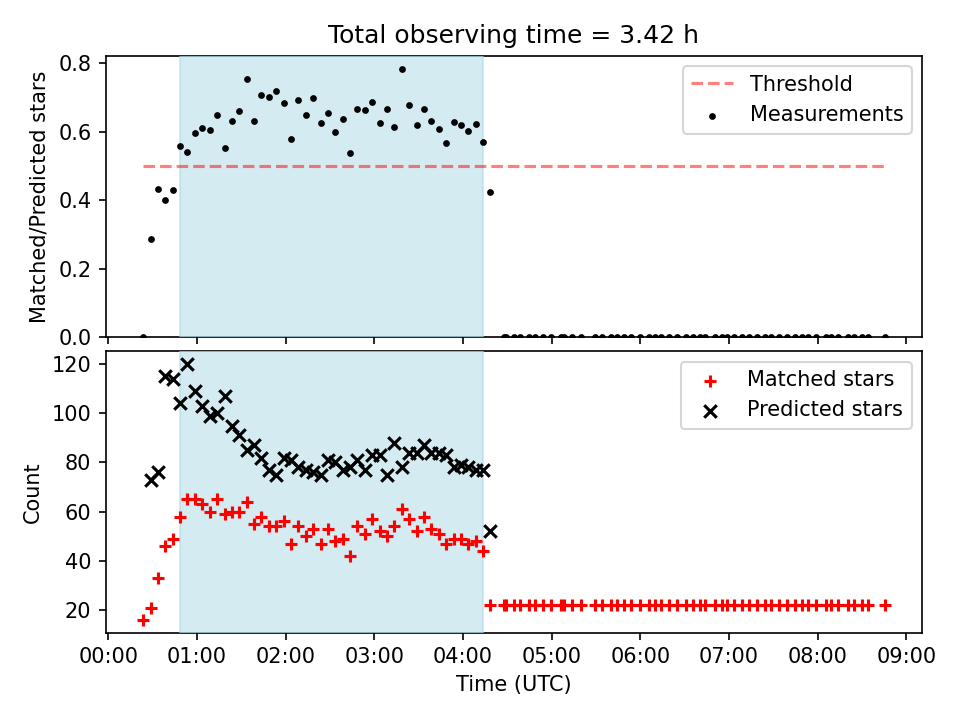 Total observing time = 3.42 h

Matched/Predicted stars

0.8
0.6
0.4
0.2
0.0

Threshold
Measurements

Count

120
100
80
60
40
20

Matched stars
Predicted stars

00:00 01:00 02:00 03:00 04:00 05:00 06:00 07:00 08:00 09:00

Time (UTC)